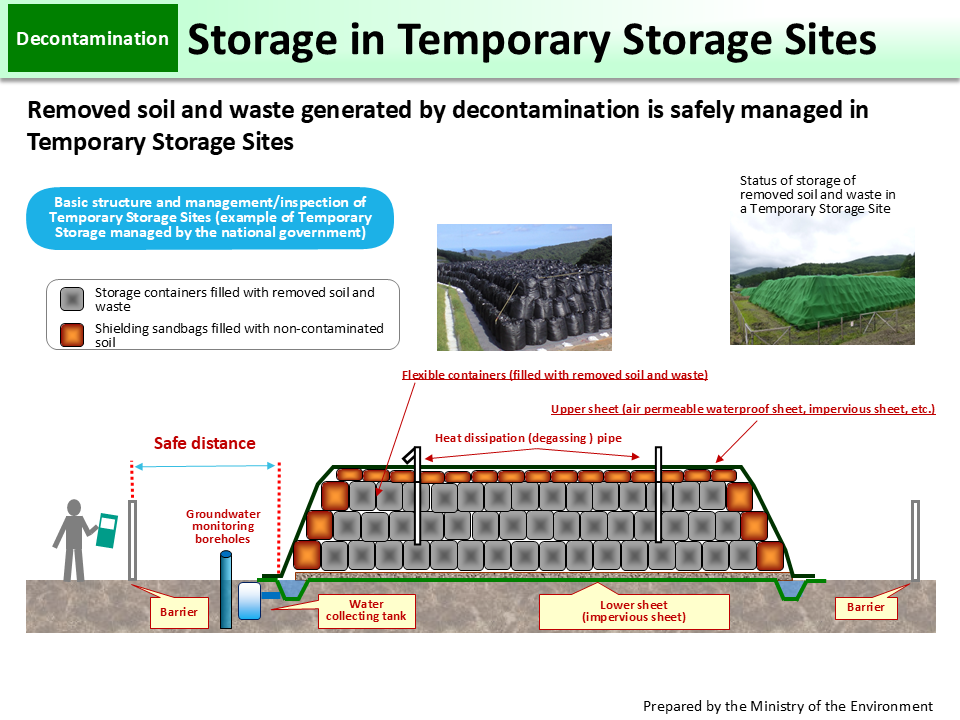 Decontamination

Storage in Temporary Storage Sites

Removed soil and waste generated by decontamination is safely managed in Temporary Storage Sites

Basic structure and management/inspection of Temporary Storage Sites (example of Temporary Storage managed by the national government)

Status of storage of removed soil and waste in a Temporary Storage Site

Storage containers filled with removed soil and waste

Shielding sandbags filled with non-contaminated soil

Flexible containers (filled with removed soil and waste)

Upper sheet (air permeable waterproof sheet, impervious sheet, etc.)

Heat dissipation (degassing ) pipe

Safe distance

Groundwater monitoring boreholes

Barrier

Water collecting tank

Lower sheet (impervious sheet)

Barrier

Prepared by the Ministry of the Environment